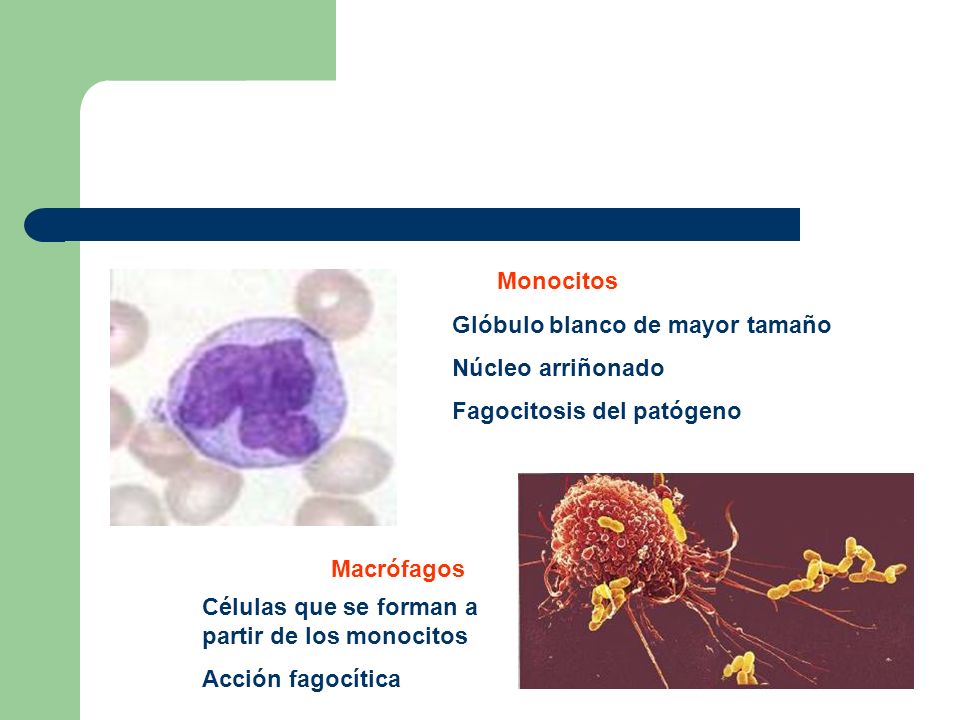 Monocitos

Glóbulo blanco de mayor tamaño

Núcleo arriñonado

Fagocitosis del patógeno

Macrófagos

Células que se forman a partir de los monocitos

Acción fagocítica